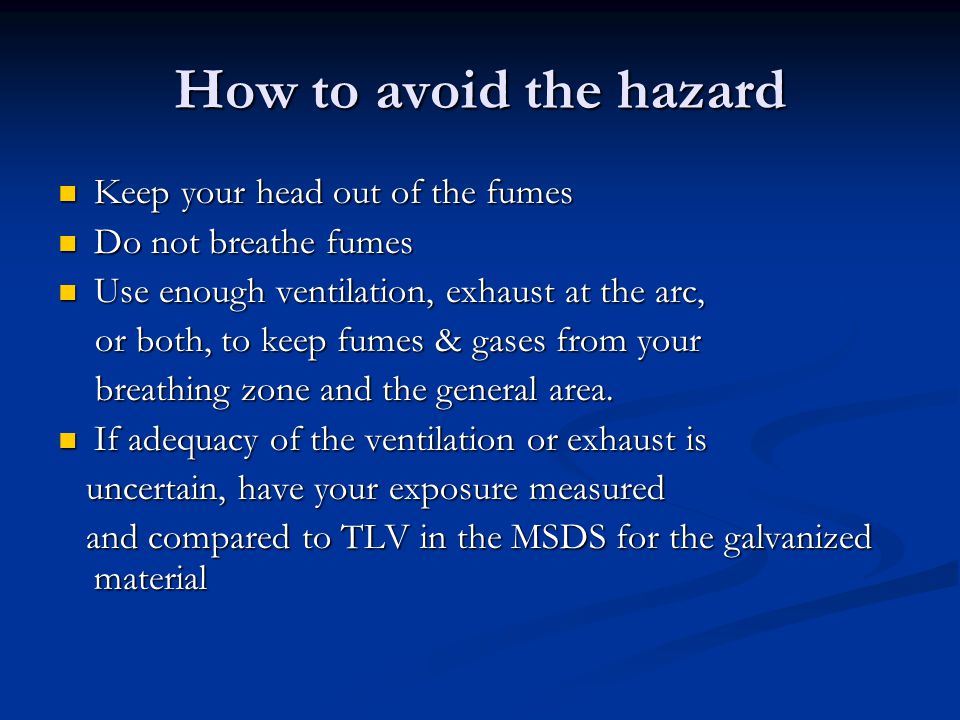 How to avoid the hazard

- Keep your head out of the fumes
- Do not breathe fumes
- Use enough ventilation, exhaust at the arc, or both, to keep fumes & gases from your breathing zone and the general area.
- If adequacy of the ventilation or exhaust is uncertain, have your exposure measured and compared to TLV in the MSDS for the galvanized material